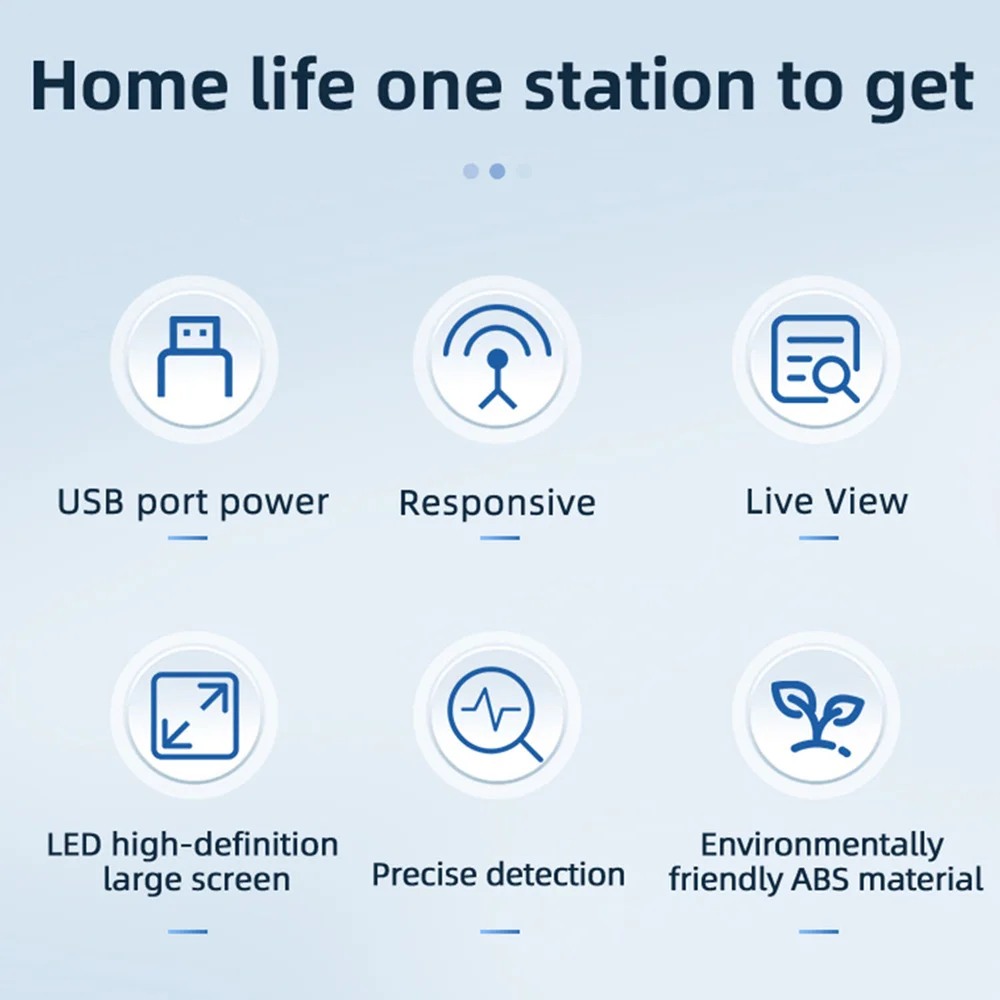 Home life one station to get

USB port power

Responsive

Live View

LED high-definition large screen

Precise detection

Environmentally friendly ABS material